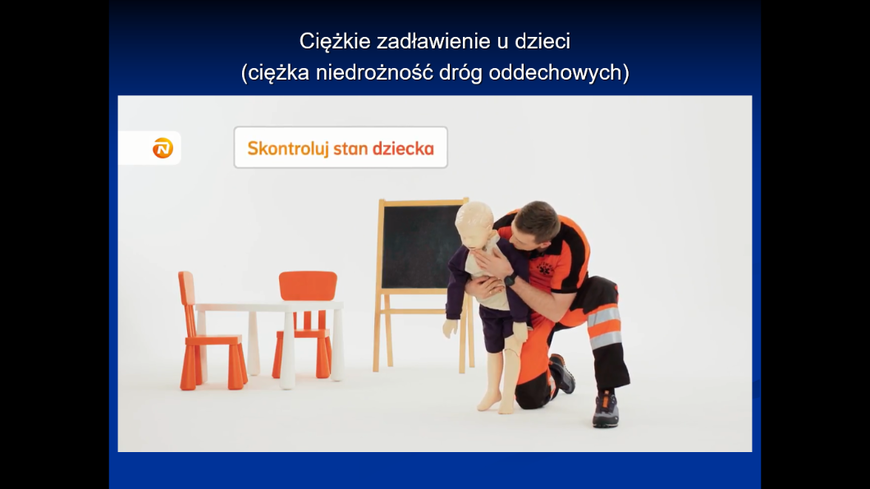 Ciężkie zadławienie u dzieci
(ciężka niedrożność dróg oddechowych)

Skontroluj stan dziecka